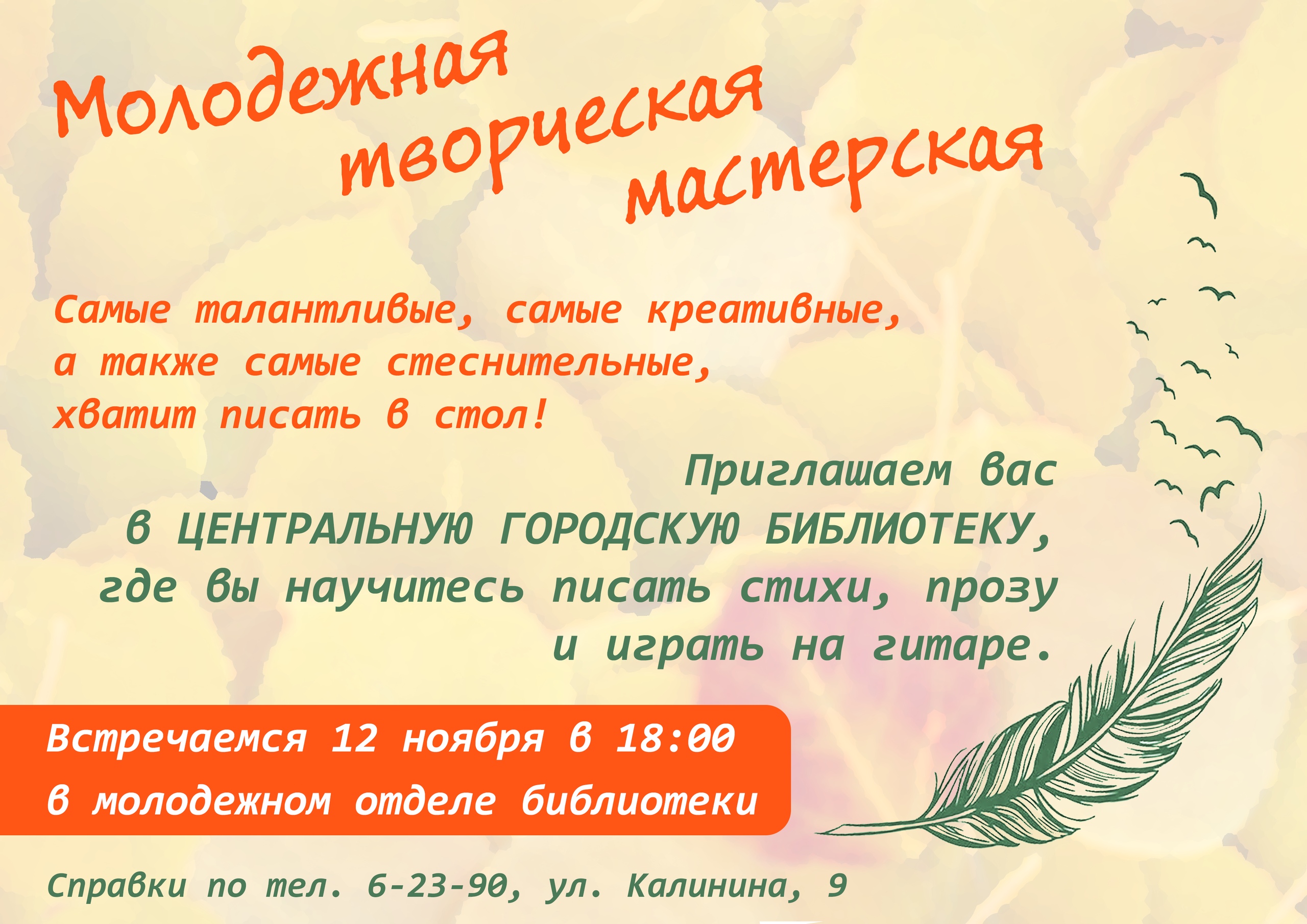 Молодежная творческая мастерская

Самые талантливые, самые креативные, а также самые стеснительные, хватит писать в стол!

Приглашаем вас в ЦЕНТРАЛЬНУЮ ГОРОДСКУЮ БИБЛИОТЕКУ, где вы научитесь писать стихи, прозу и играть на гитаре.

Встречаемся 12 ноября в 18:00
в молодежном отделе библиотеки

Справки по тел. 6-23-90, ул. Калинина, 9